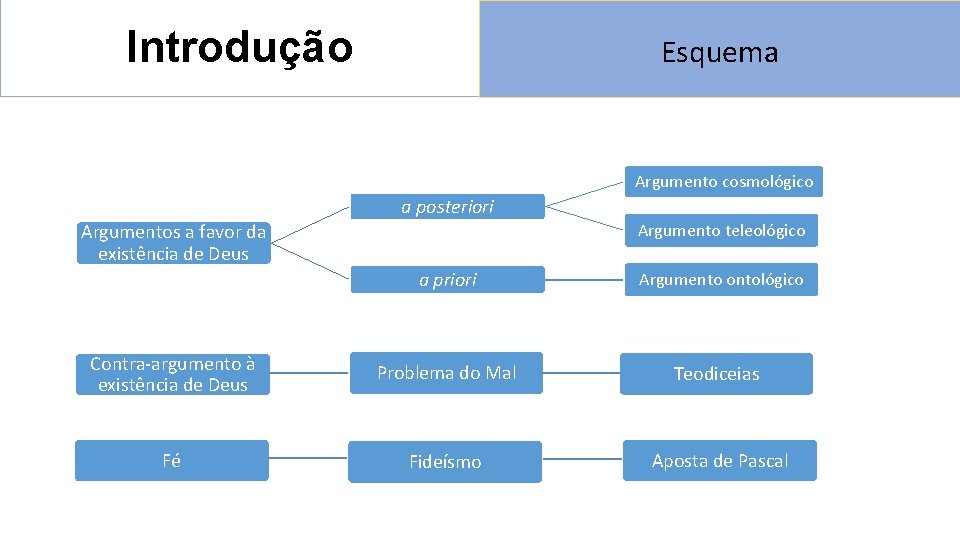 Introdução

Esquema

Argumentos a favor da existência de Deus

a posteriori

Argumento cosmológico

Argumento teleológico

a priori

Argumento ontológico

Contra-argumento à existência de Deus

Problema do Mal

Teodiceias

Fé

Fideísmo

Aposta de Pascal